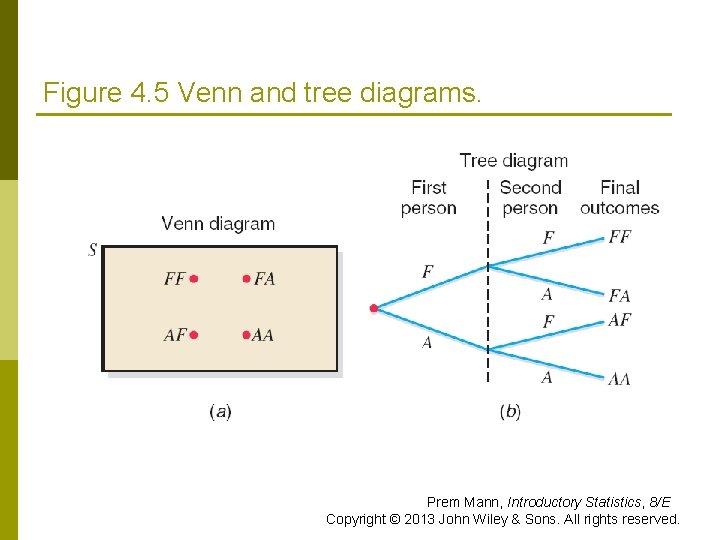 Figure 4.5 Venn and tree diagrams.

Venn diagram

S

FF

FA

AF

AA

(a)

Tree diagram

First person

Second person

Final outcomes

F

A

F

A

F

A

FF

FA

AF

AA

(b)

Prem Mann, Introductory Statistics, 8/E
Copyright © 2013 John Wiley & Sons. All rights reserved.